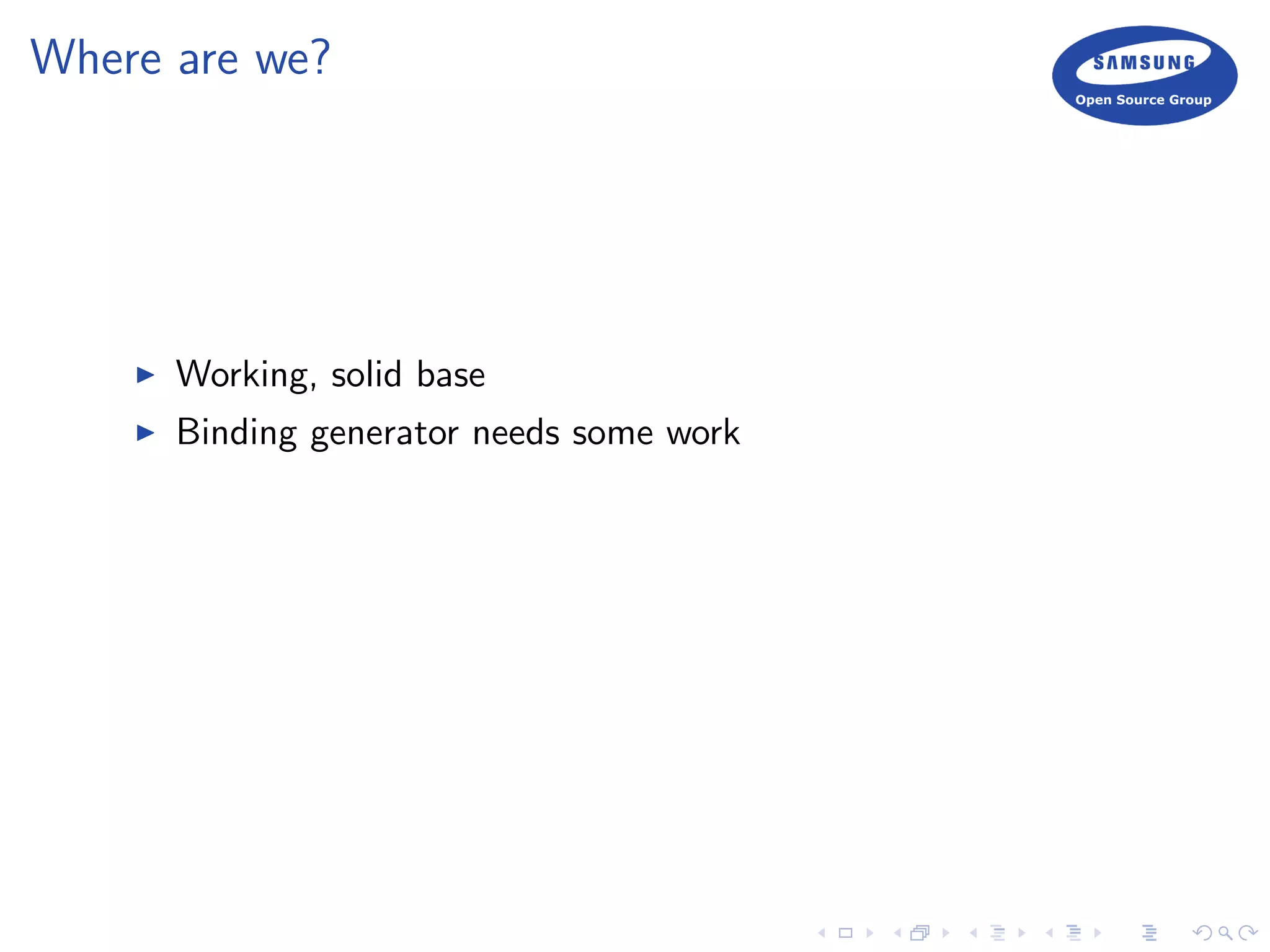 Where are we?

SAMSUNG
Open Source Group

▶ Working, solid base
▶ Binding generator needs some work